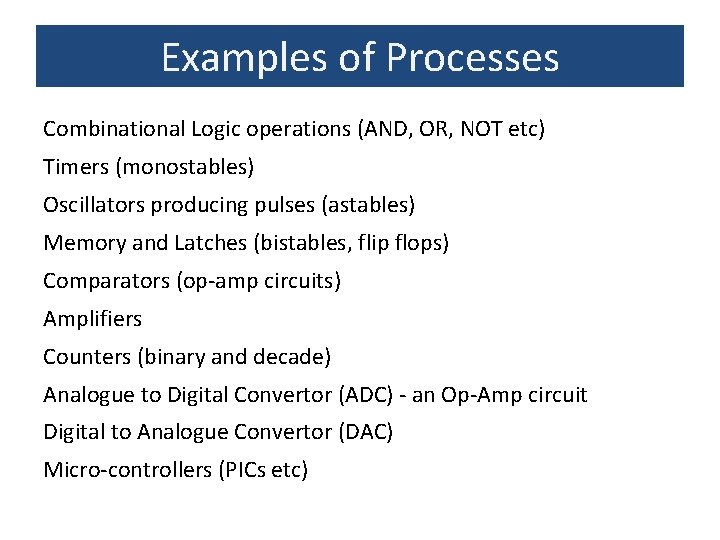 Examples of Processes

Combinational Logic operations (AND, OR, NOT etc)

Timers (monostables)

Oscillators producing pulses (astables)

Memory and Latches (bistables, flip flops)

Comparators (op-amp circuits)

Amplifiers

Counters (binary and decade)

Analogue to Digital Convertor (ADC) - an Op-Amp circuit

Digital to Analogue Convertor (DAC)

Micro-controllers (PICs etc)